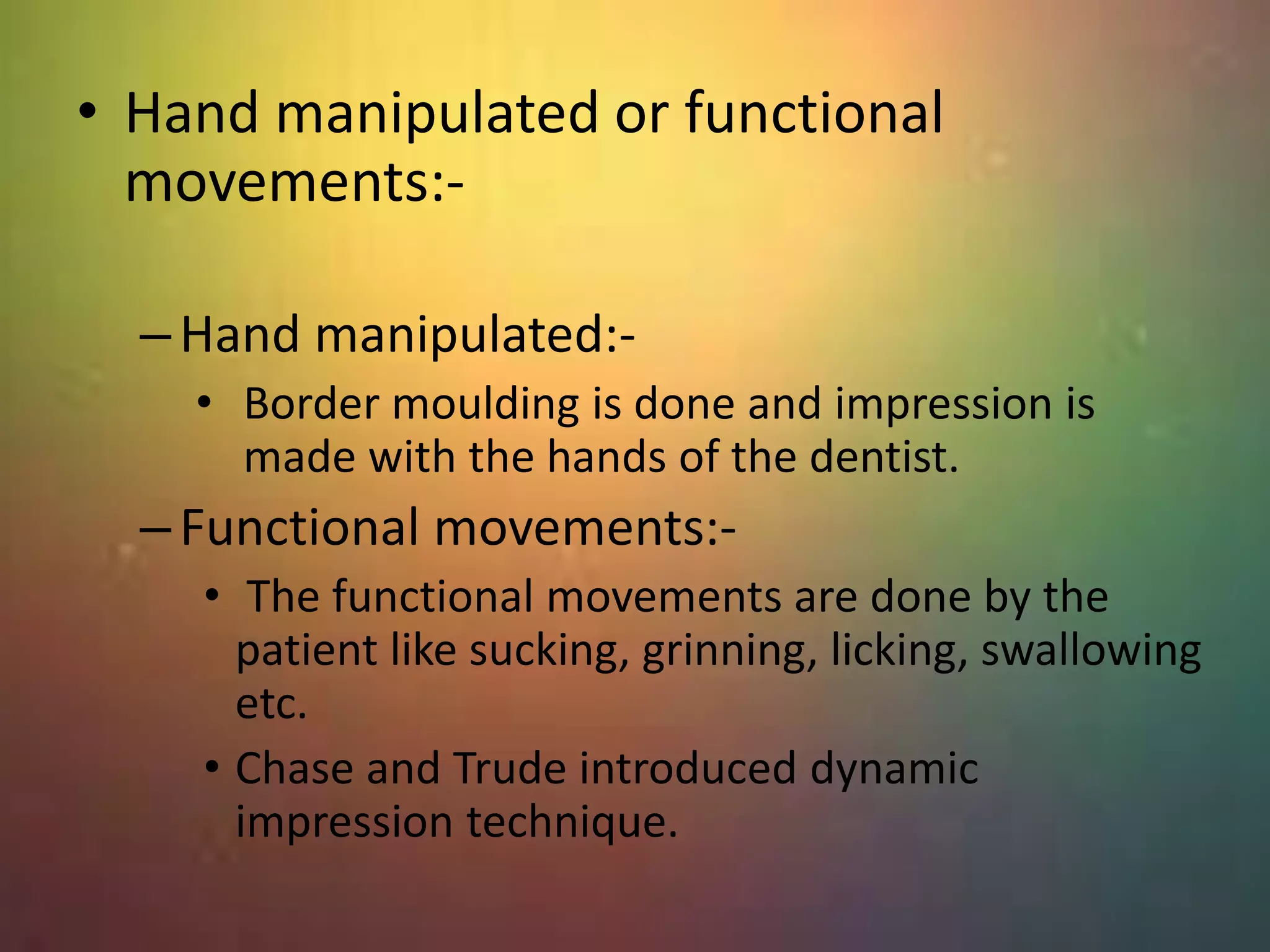 • Hand manipulated or functional movements:-

– Hand manipulated:-

• Border moulding is done and impression is made with the hands of the dentist.

– Functional movements:-

• The functional movements are done by the patient like sucking, grinning, licking, swallowing etc.

• Chase and Trude introduced dynamic impression technique.